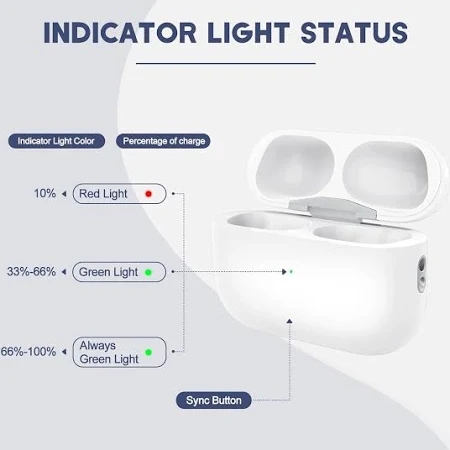 INDICATOR LIGHT STATUS

Indicator Light Color

Percentage of charge

10% Red Light

33%-66% Green Light

66%-100% Always Green Light

Sync Button